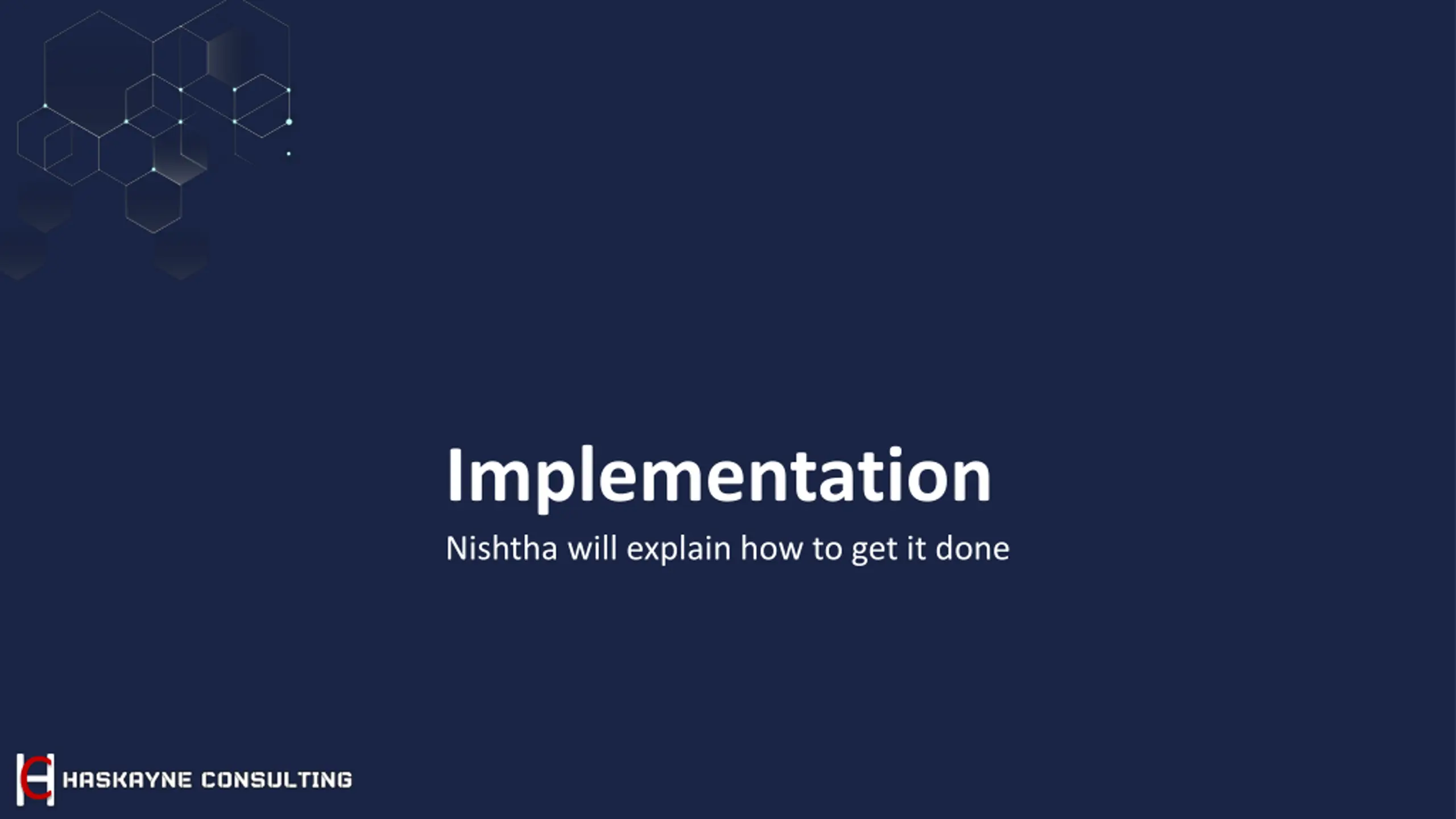 Implementation

Nishtha will explain how to get it done

HASKAYNE CONSULTING